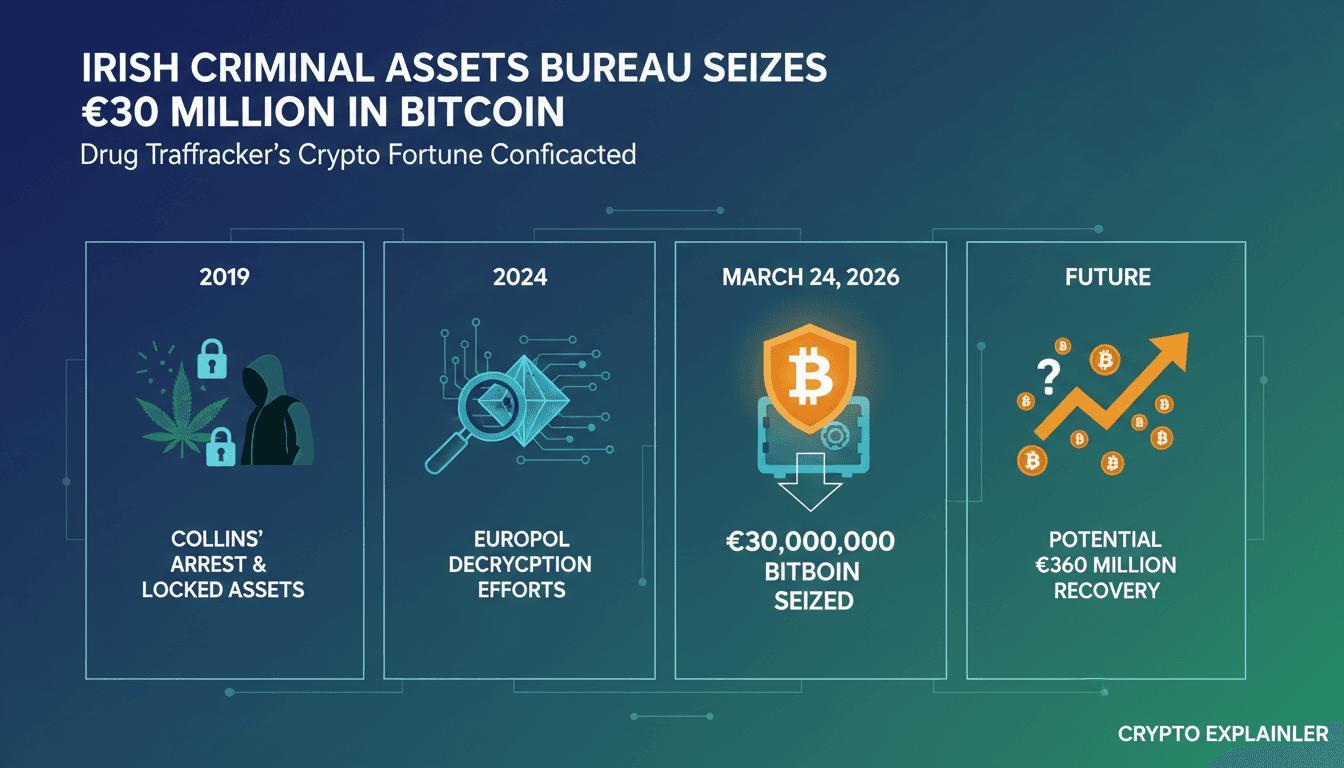 IRISH CRIMINAL ASSETS BUREAU SEIZES €30 MILLION IN BITCOIN

Drug Traffracker's Crypto Fortune Conficacted

2019

COLLINS' ARREST & LOCKED ASSETS

2024

EUROPOL DECRYCPTION EFFORTS

MARCH 24, 2026

€30,000,000 BITBOIN SEIZED

FUTURE

?

POTENTIAL €360 MILLION RECOVERY

CRYPTO EXPLAINLER